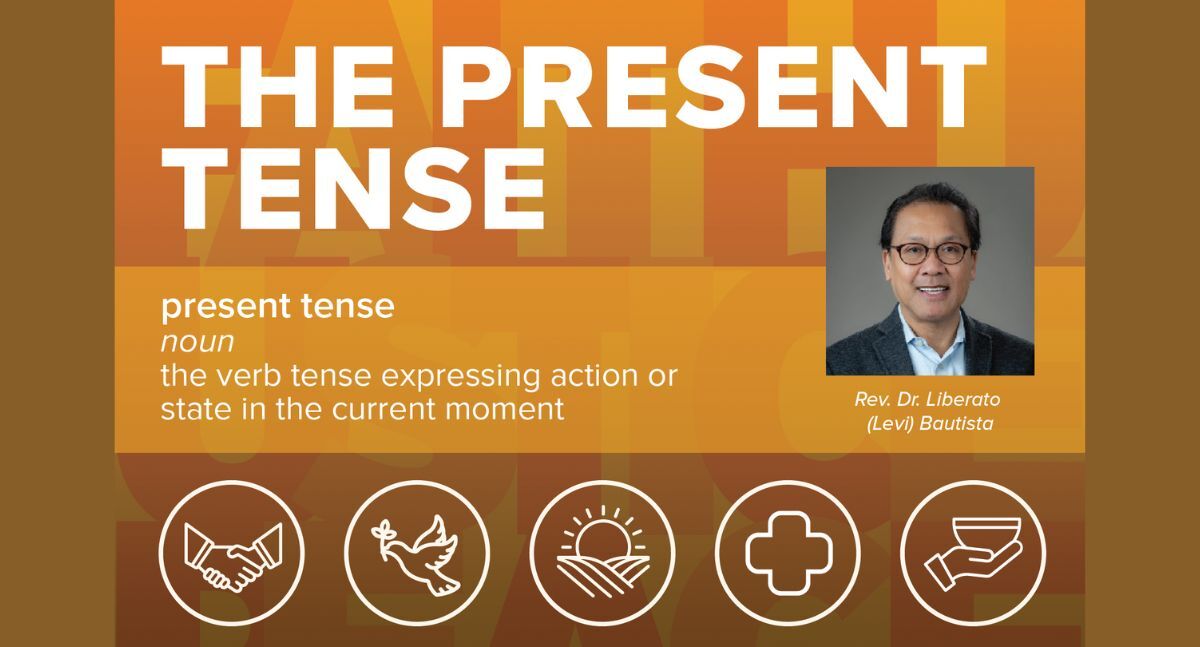 THE PRESENT TENSE

present tense
noun
the verb tense expressing action or state in the current moment

Rev. Dr. Liberato (Levi) Bautista